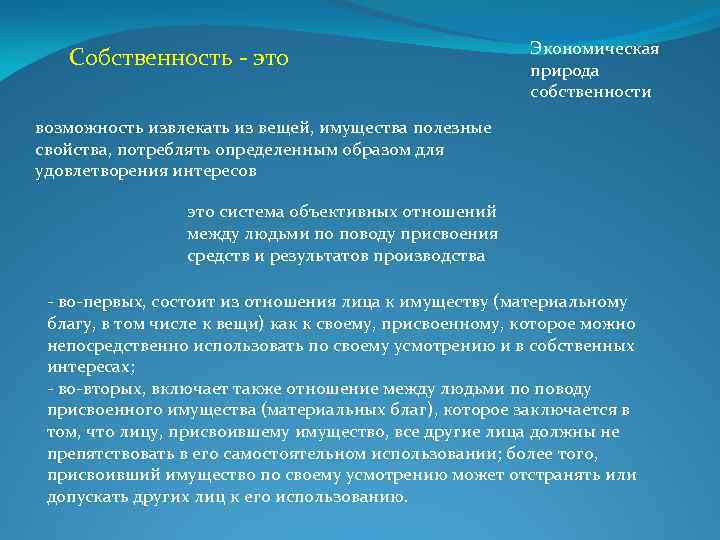 Собственность - это

Экономическая природа собственности

возможность извлекать из вещей, имущества полезные свойства, потреблять определенным образом для удовлетворения интересов

это система объективных отношений между людьми по поводу присвоения средств и результатов производства

- во-первых, состоит из отношения лица к имуществу (материальному благу, в том числе к вещи) как к своему, присвоенному, которое можно непосредственно использовать по своему усмотрению и в собственных интересах;
- во-вторых, включает также отношение между людьми по поводу присвоенного имущества (материальных благ), которое заключается в том, что лицу, присвоившему имущество, все другие лица должны не препятствовать в его самостоятельном использовании; более того, присвоивший имущество по своему усмотрению может отстранять или допускать других лиц к его использованию.